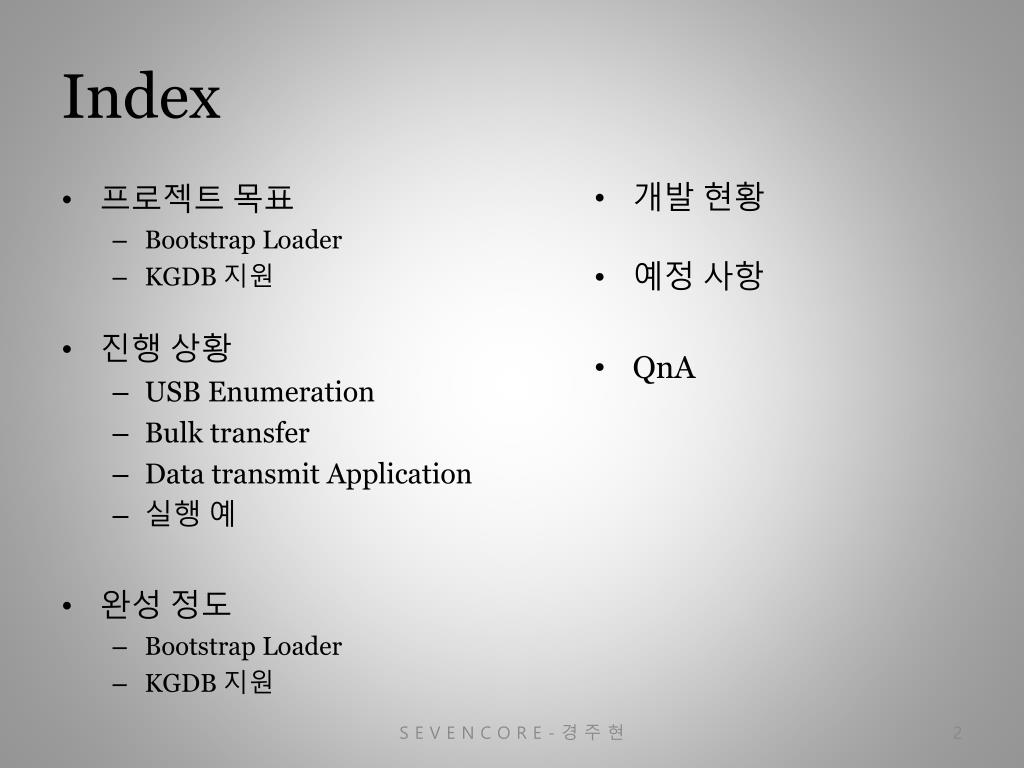 Index

• 프로젝트 목표
– Bootstrap Loader
– KGDB 지원

• 진행 상황
– USB Enumeration
– Bulk transfer
– Data transmit Application
– 실행 예

• 완성 정도
– Bootstrap Loader
– KGDB 지원

• 개발 현황

• 예정 사항

• QnA

SEVENCORE - 경주현

2